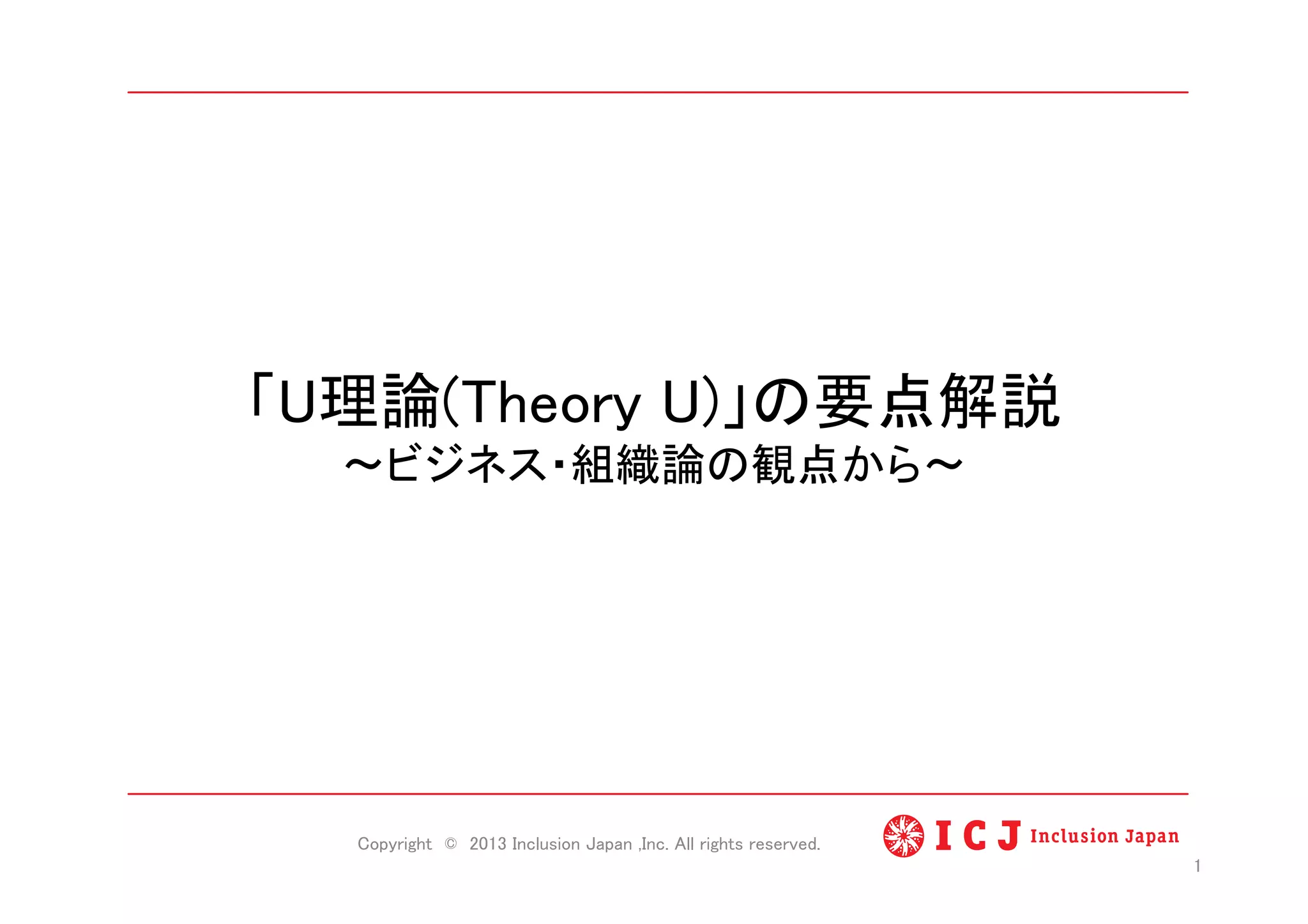 「U理論(Theory U)」の要点解説
～ビジネス・組織論の観点から～

Copyright © 2013 Inclusion Japan ,Inc. All rights reserved.

ICJ Inclusion Japan

1